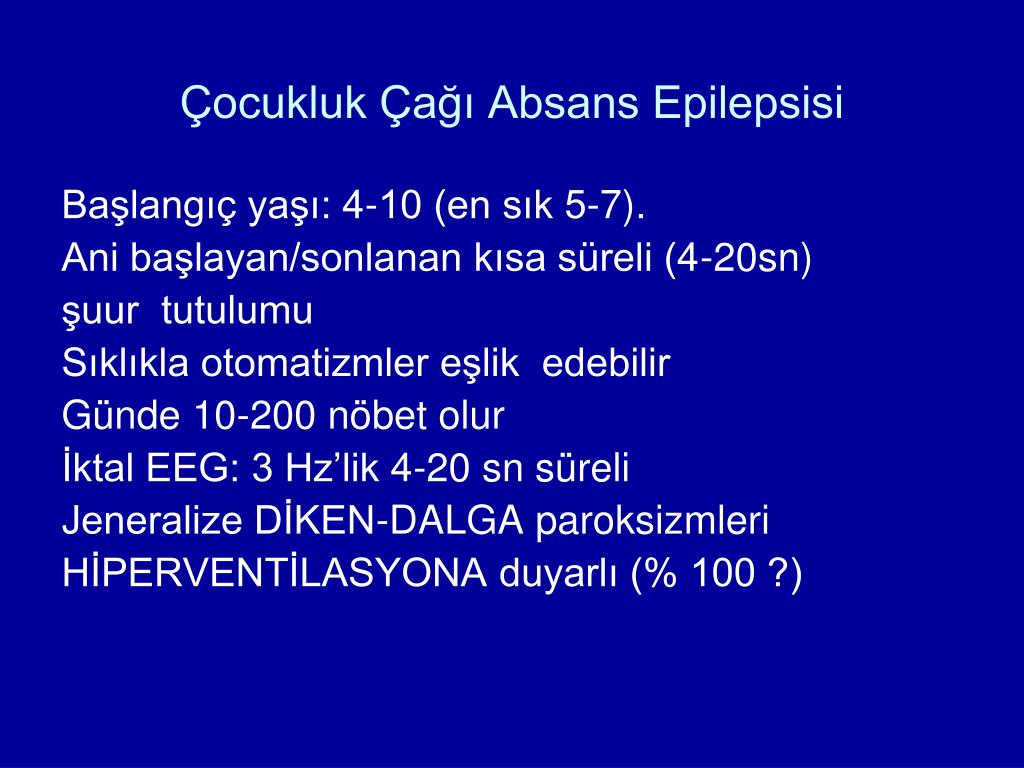 Çocukluk Çağı Absans Epilepsisi

Başlangıç yaşı: 4-10 (en sık 5-7).
Ani başlayan/sonlanan kısa süreli (4-20sn) şuur tutulumu
Sıklıkla otomatizmler eşlik edebilir
Günde 10-200 nöbet olur
İktal EEG: 3 Hz'lik 4-20 sn süreli
Jeneralize DİKEN-DALGA paroksizmleri
HİPERVENTİLASYONA duyarlı (% 100 ?)